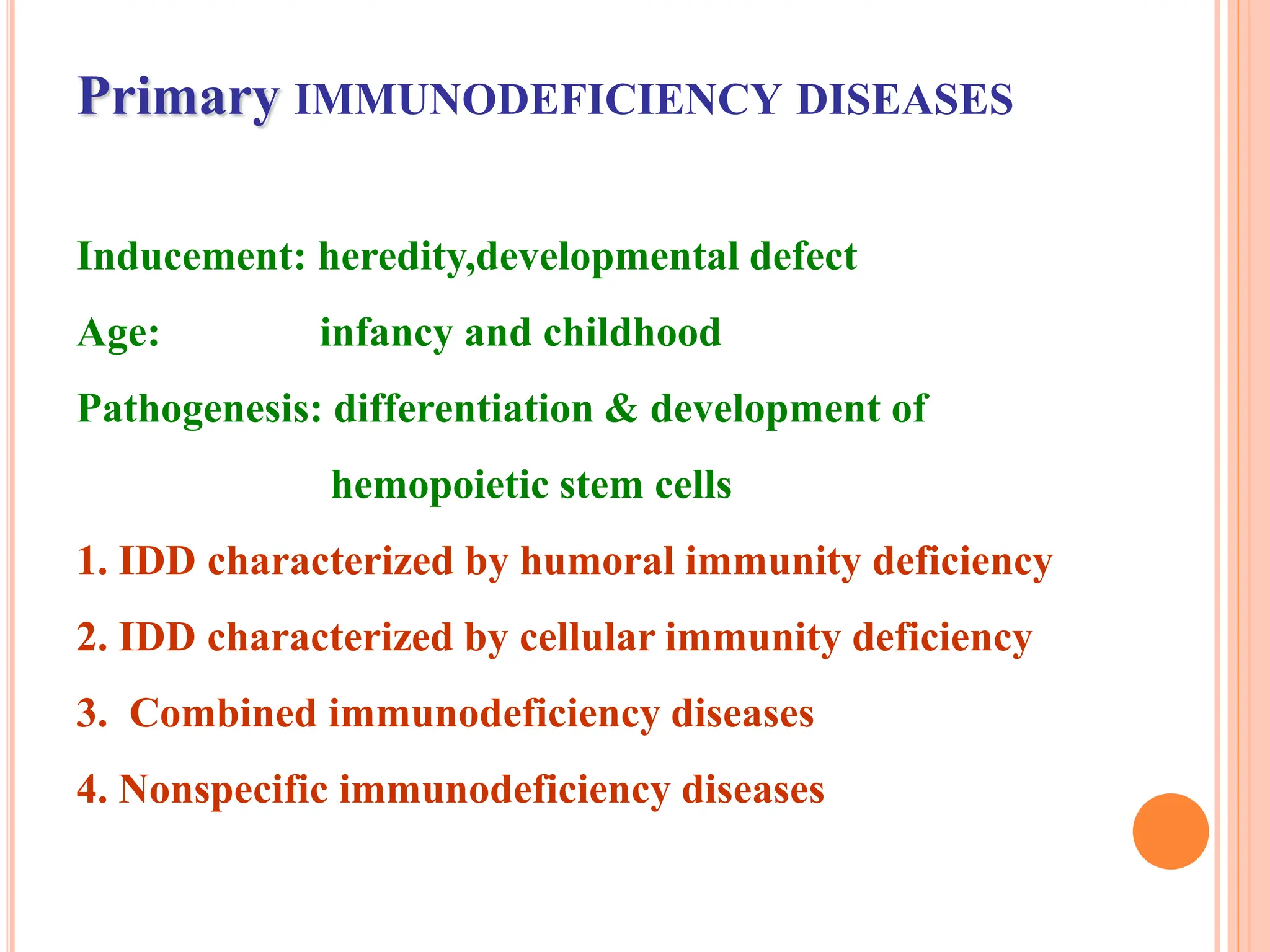 Primary IMMUNODEFICIENCY DISEASES

Inducement: heredity,developmental defect

Age: infancy and childhood

Pathogenesis: differentiation & development of hemopoietic stem cells

1. IDD characterized by humoral immunity deficiency

2. IDD characterized by cellular immunity deficiency

3. Combined immunodeficiency diseases

4. Nonspecific immunodeficiency diseases